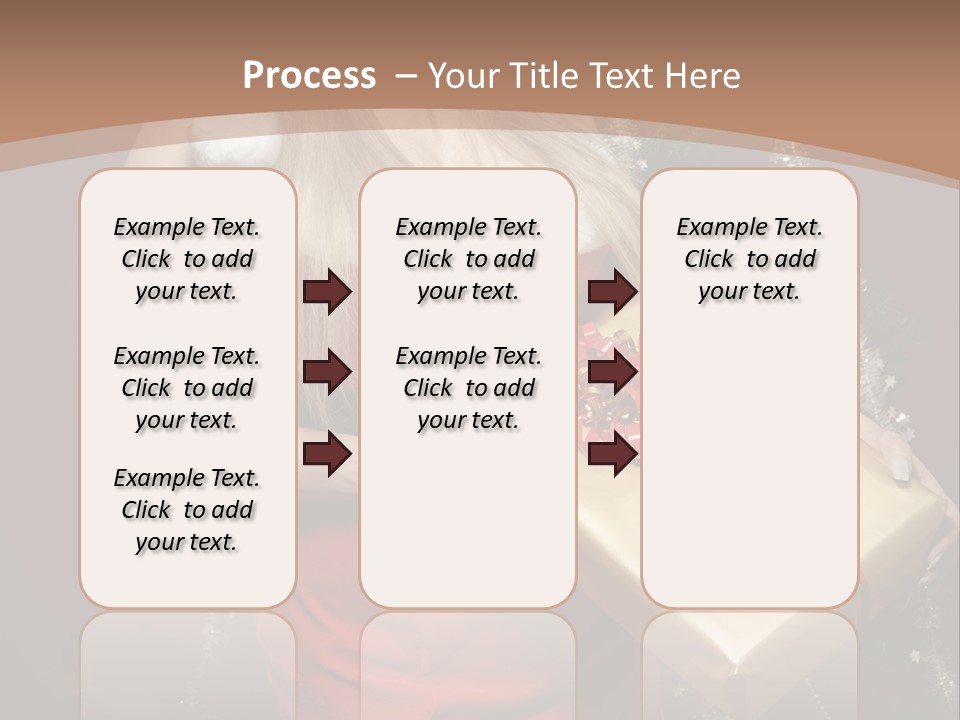 Process – Your Title Text Here

Example Text. Click to add your text.

Example Text. Click to add your text.

Example Text. Click to add your text.

Example Text. Click to add your text.

Example Text. Click to add your text.

Example Text. Click to add your text.